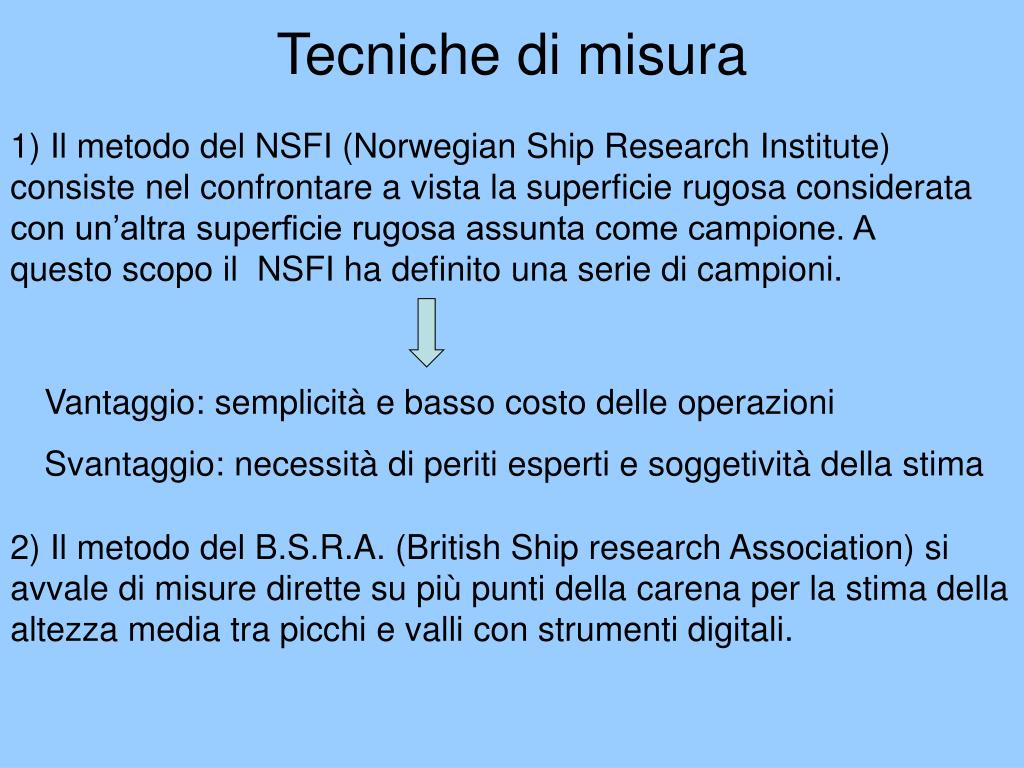 Tecniche di misura

1) Il metodo del NSFI (Norwegian Ship Research Institute) consiste nel confrontare a vista la superficie rugosa considerata con un’altra superficie rugosa assunta come campione. A questo scopo il NSFI ha definito una serie di campioni.

Vantaggio: semplicità e basso costo delle operazioni

Svantaggio: necessità di periti esperti e soggetività della stima

2) Il metodo del B.S.R.A. (British Ship research Association) si avvale di misure dirette su più punti della carena per la stima della altezza media tra picchi e valli con strumenti digitali.